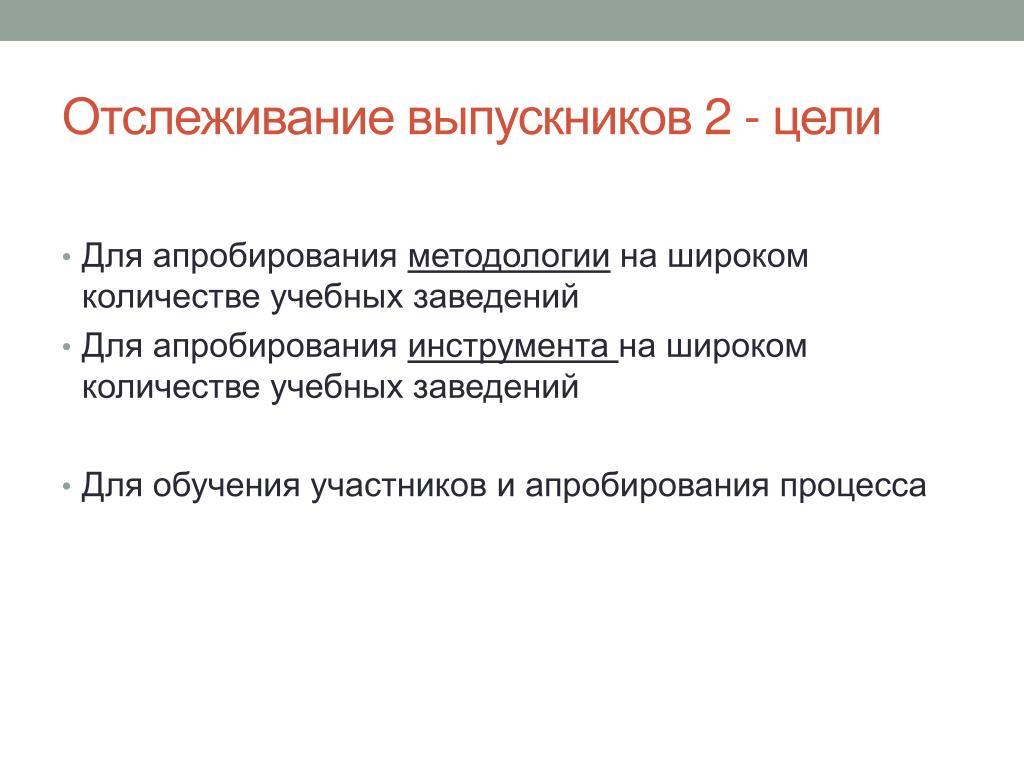 Отслеживание выпускников 2 - цели

• Для апробирования методологии на широком количестве учебных заведений
• Для апробирования инструмента на широком количестве учебных заведений

• Для обучения участников и апробирования процесса